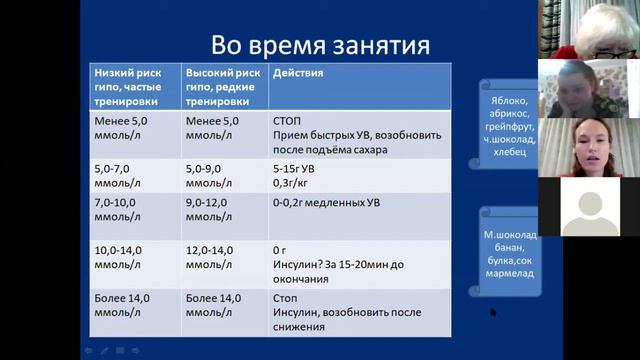 Во время занятия

| Низкий риск гипо, частые тренировки | Высокий риск гипо, редкие тренировки | Действия |
|---|---|---|
| Менее 5,0 ммоль/л | Менее 5,0 ммоль/л | СТОП Прием быстрых УВ, возобновить после подъёма сахара |
| 5,0-7,0 ммоль/л | 5,0-9,0 ммоль/л | 5-15г УВ 0,3г/кг |
| 7,0-10,0 ммоль/л | 9,0-12,0 ммоль/л | 0-0,2г медленных УВ |
| 10,0-14,0 ммоль/л | 12,0-14,0 ммоль/л | 0 г Инсулин? За 15-20мин до окончания |
| Более 14,0 ммоль/л | Более 14,0 ммоль/л | Стоп Инсулин, возобновить после снижения |

Яблоко, абрикос, грейпфрут, ч.шоколад, хлебец

М.шоколад банан, булка,сок мармелад